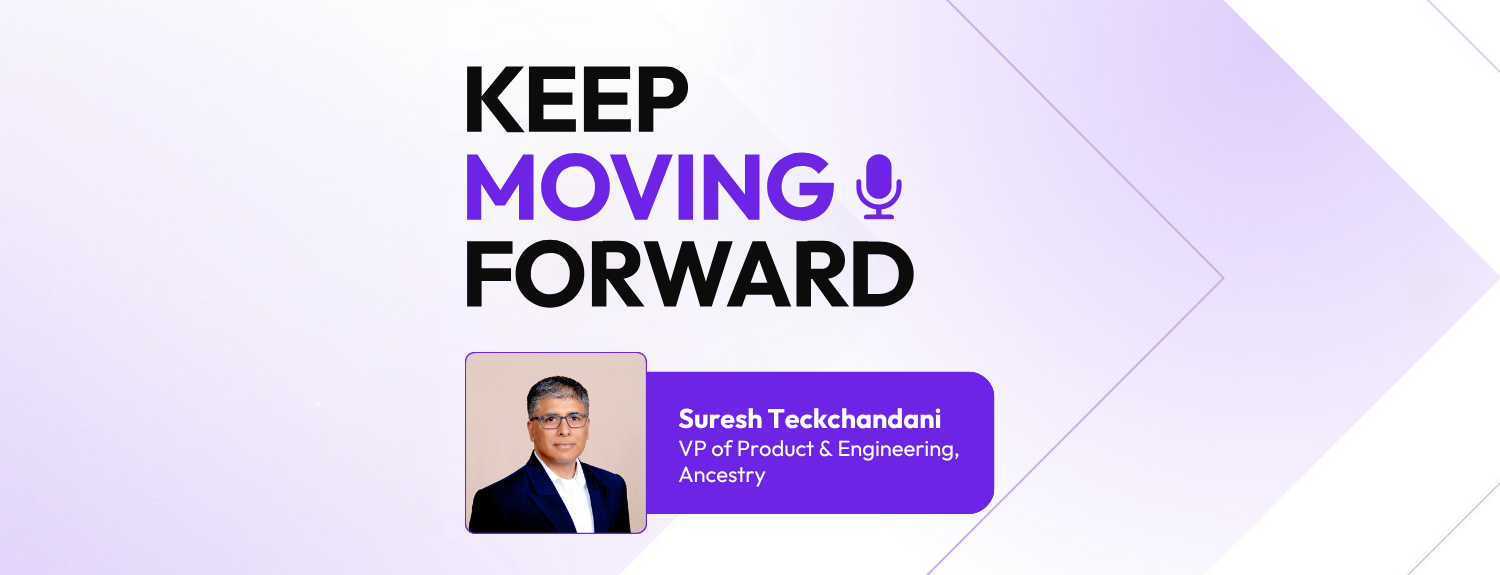 KEEP
MOVING
FORWARD

Suresh Teckchandani
VP of Product & Engineering, Ancestry